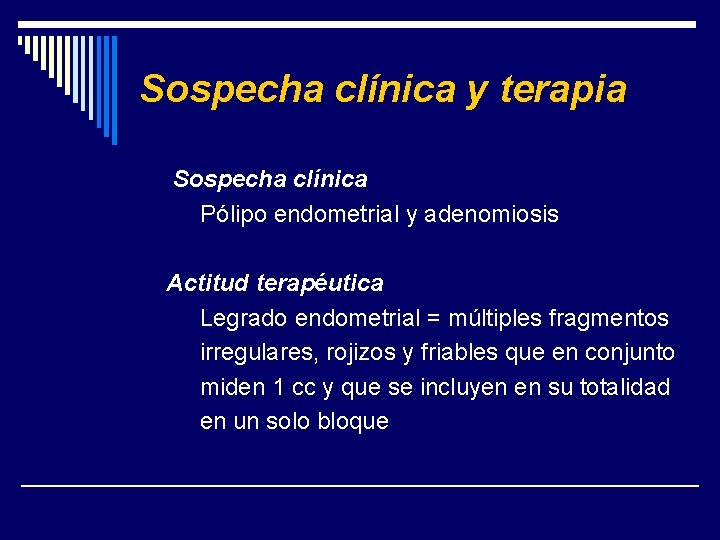 Sospecha clínica y terapia

Sospecha clínica

Pólipo endometrial y adenomiosis

Actitud terapéutica

Legrado endometrial = múltiples fragmentos irregulares, rojizos y friables que en conjunto miden 1 cc y que se incluyen en su totalidad en un solo bloque